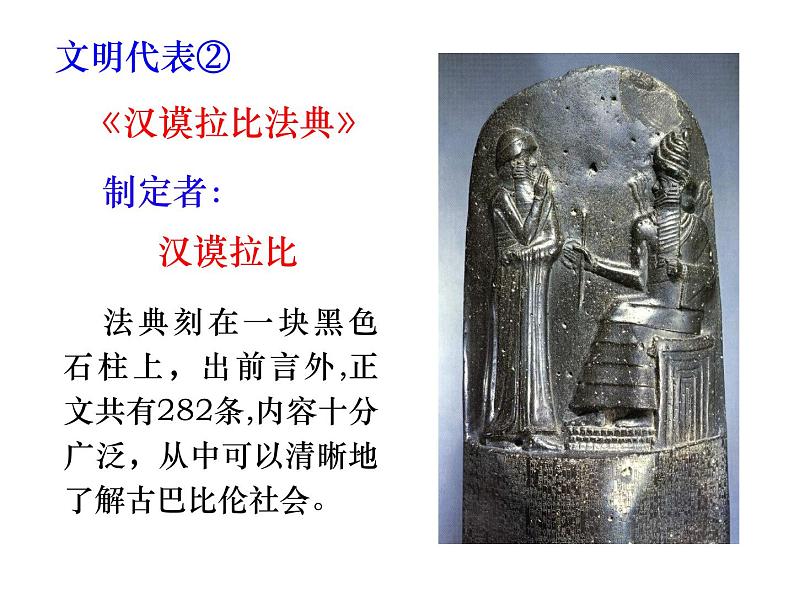 文明代表②

《汉谟拉比法典》

制定者:

汉谟拉比

法典刻在一块黑色石柱上，出前言外,正文共有282条,内容十分广泛，从中可以清晰地了解古巴比伦社会。